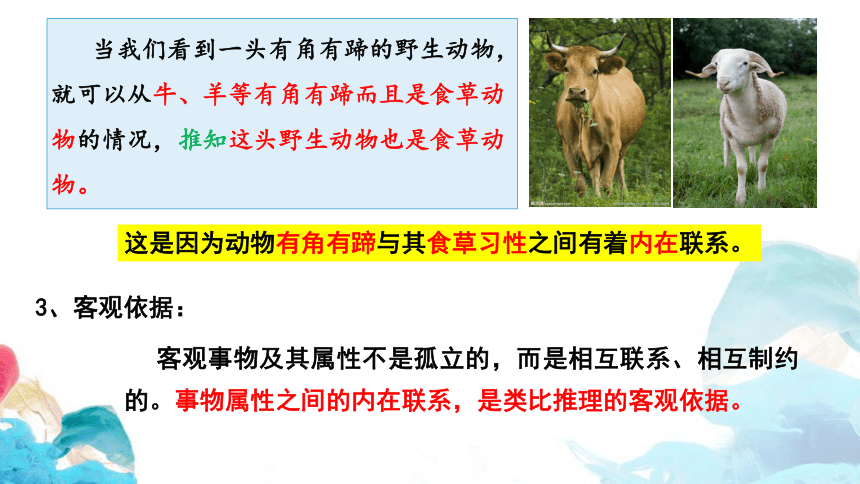 当我们看到一头有角有蹄的野生动物，就可以从牛、羊等有角有蹄而且是食草动物的情况，推知这头野生动物也是食草动物。

这是因为动物有角有蹄与其食草习性之间有着内在联系。

3、客观依据：

客观事物及其属性不是孤立的，而是相互联系、相互制约的。事物属性之间的内在联系，是类比推理的客观依据。